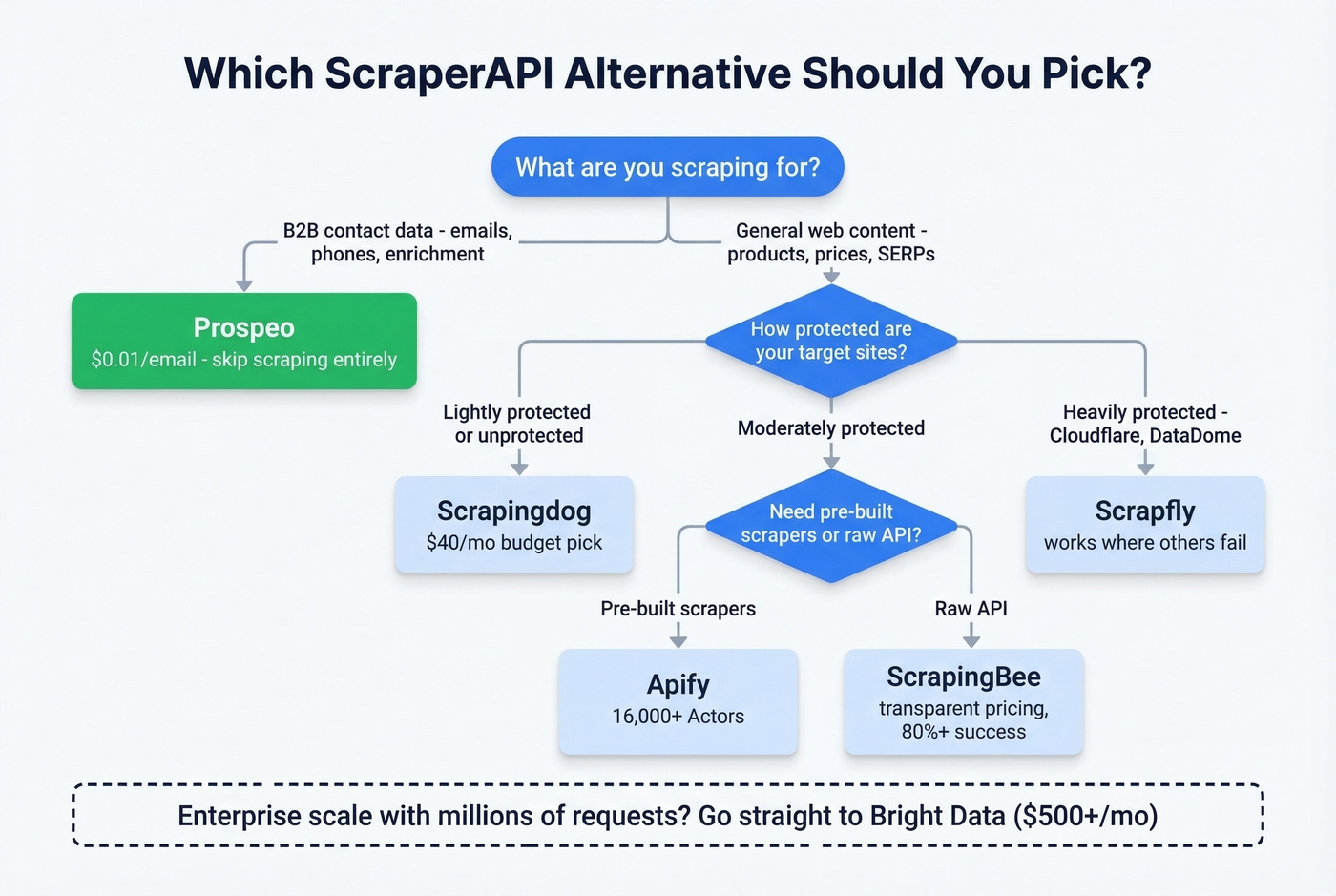 Which ScraperAPI Alternative Should You Pick?

What are you scraping for?

B2B contact data - emails, phones, enrichment

General web content - products, prices, SERPs

Prospeo
$0.01/email - skip scraping entirely

How protected are your target sites?

Lightly protected or unprotected

Moderately protected

Heavily protected - Cloudflare, DataDome

Scrapingdog
$40/mo budget pick

Need pre-built scrapers or raw API?

Scrapfly
works where others fail

Pre-built scrapers

Raw API

Apify
16,000+ Actors

ScrapingBee
transparent pricing, 80%+ success

Enterprise scale with millions of requests? Go straight to Bright Data ($500+/mo)